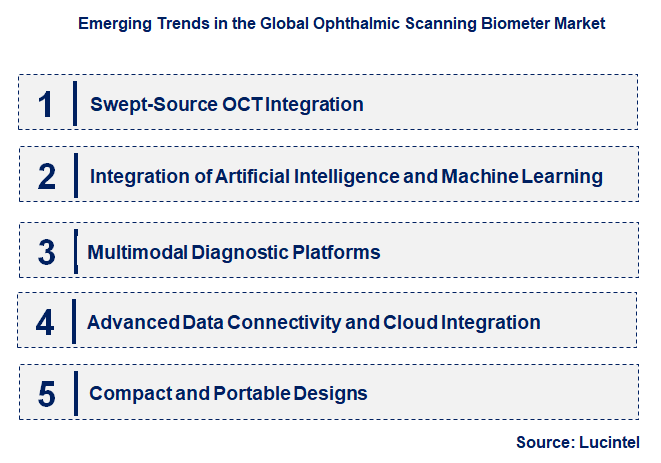 Emerging Trends in the Global Ophthalmic Scanning Biometer Market

1 Swept-Source OCT Integration

2 Integration of Artificial Intelligence and Machine Learning

3 Multimodal Diagnostic Platforms

4 Advanced Data Connectivity and Cloud Integration

5 Compact and Portable Designs

Source: Lucintel